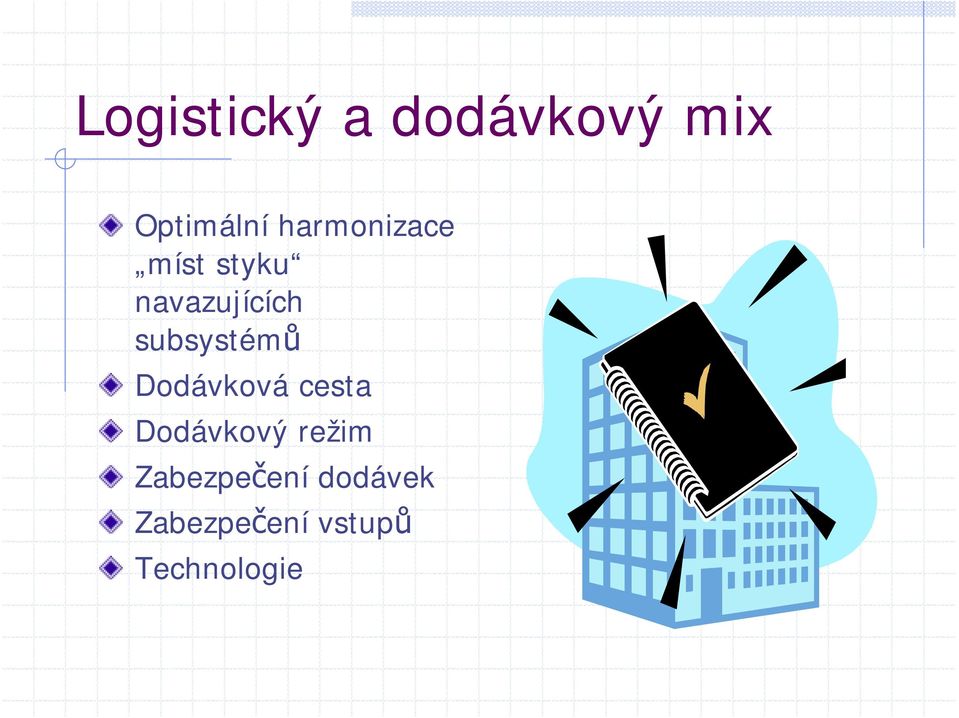 Logistický a dodávkový mix

Optimální harmonizace „míst styku“ navazujících subsystémů
Dodávková cesta
Dodávkový režim
Zabezpečení dodávek
Zabezpečení vstupů
Technologie